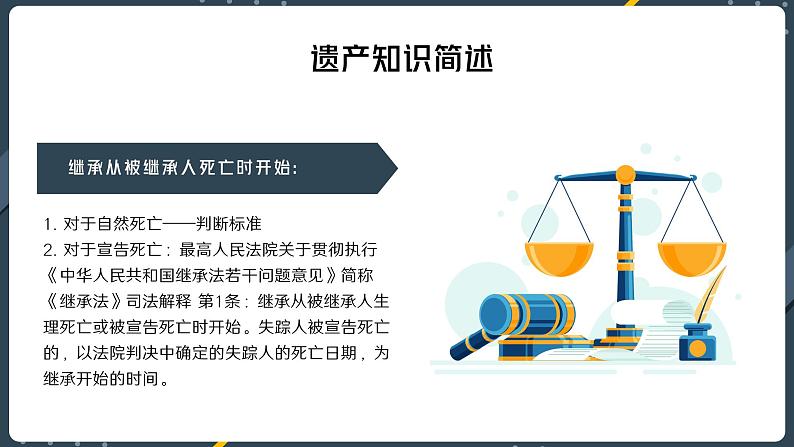 遗产知识简述

继承从被继承人死亡时开始:

1. 对于自然死亡——判断标准
2. 对于宣告死亡：最高人民法院关于贯彻执行《中华人民共和国继承法若干问题意见》简称《继承法》司法解释 第1条：继承从被继承人生理死亡或被宣告死亡时开始。失踪人被宣告死亡的，以法院判决中确定的失踪人的死亡日期，为继承开始的时间。